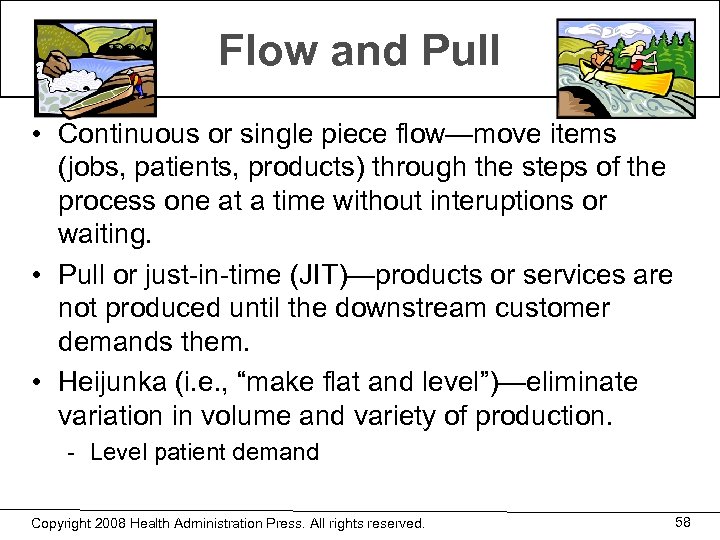 Flow and Pull

• Continuous or single piece flow—move items (jobs, patients, products) through the steps of the process one at a time without interuptions or waiting.

• Pull or just-in-time (JIT)—products or services are not produced until the downstream customer demands them.

• Heijunka (i.e., “make flat and level”)—eliminate variation in volume and variety of production.
 - Level patient demand

Copyright 2008 Health Administration Press. All rights reserved.

58